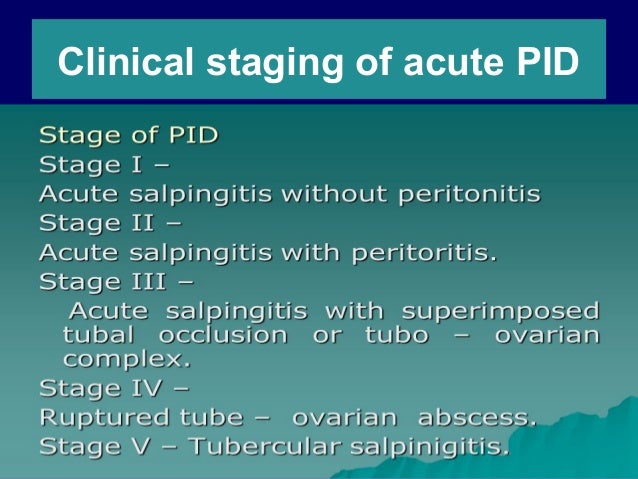 Clinical staging of acute PID

Stage of PID
Stage I –
Acute salpingitis without peritonitis
Stage II –
Acute salpingitis with peritoritis.
Stage III –
Acute salpingitis with superimposed tubal occlusion or tubo – ovarian complex.
Stage IV –
Ruptured tube – ovarian abscess.
Stage V – Tubercular salpinigitis.